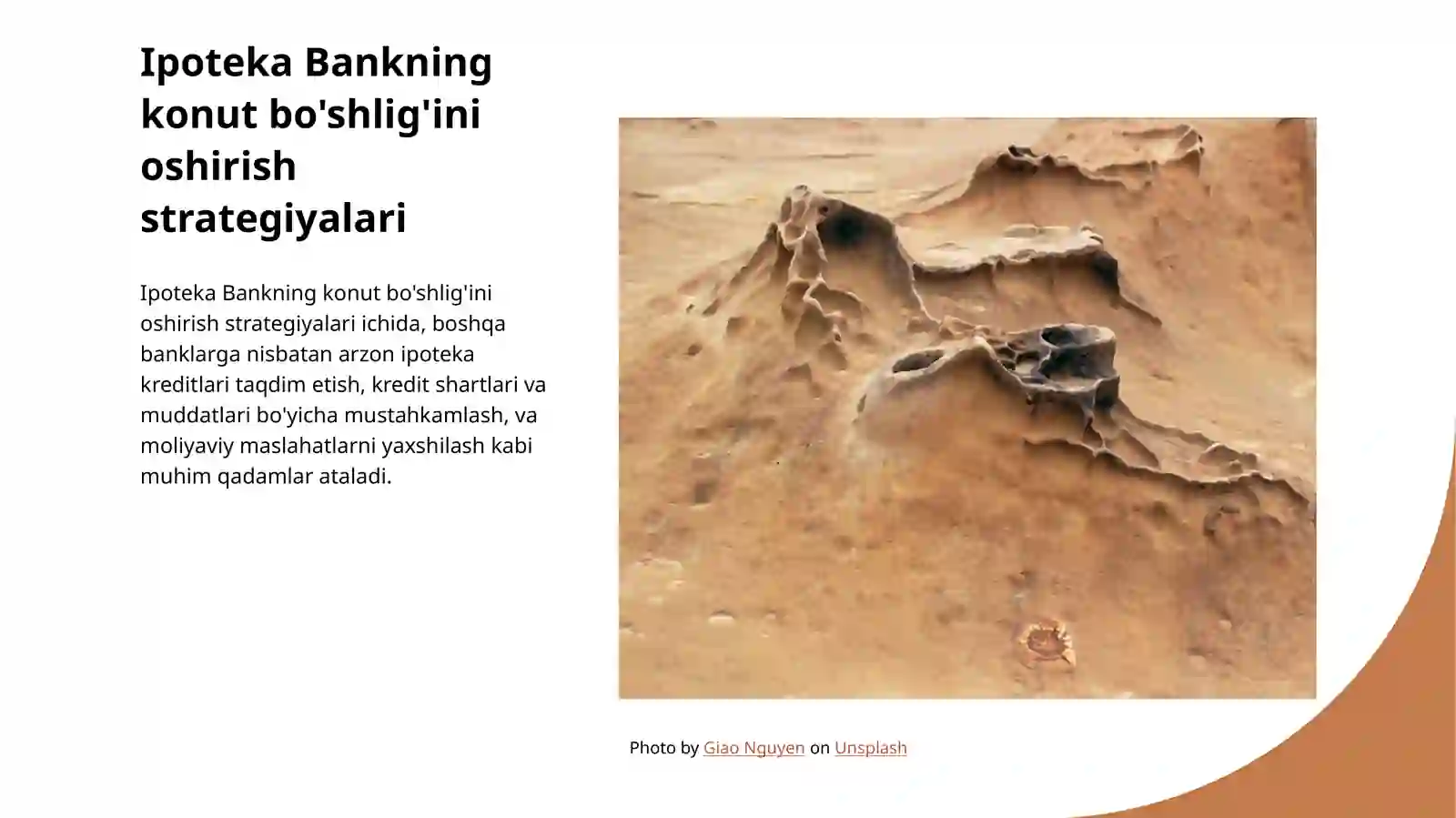 Ipoteka Bankning konut bo'shlig'ini oshirish strategiyalari

Ipoteka Bankning konut bo'shlig'ini oshirish strategiyalari ichida, boshqa banklarga nisbatan arzon ipoteka kreditlari taqdim etish, kredit shartlari va muddatlari bo'yicha mustahkamlash, va moliyaviy maslahatlarni yaxshilash kabi muhim qadamlar ataladi.

Photo by Giao Nguyen on Unsplash